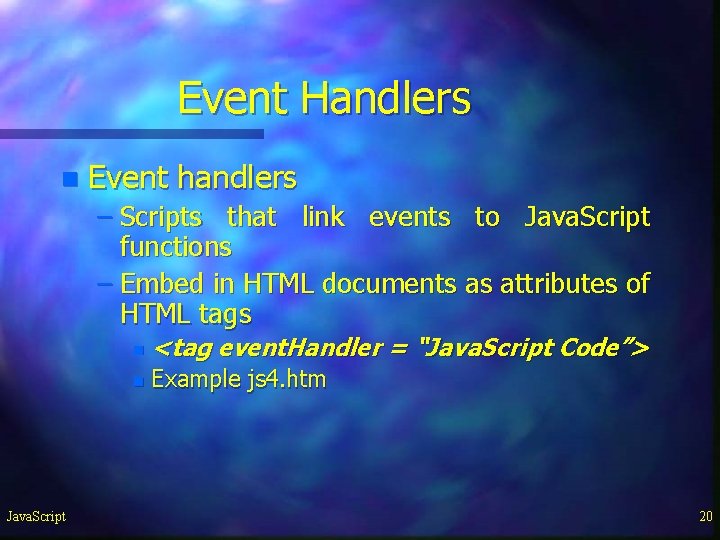 Event Handlers

Event handlers
– Scripts that link events to JavaScript functions
– Embed in HTML documents as attributes of HTML tags
<tag eventHandler = "JavaScript Code”>
Example js4.htm

JavaScript

20